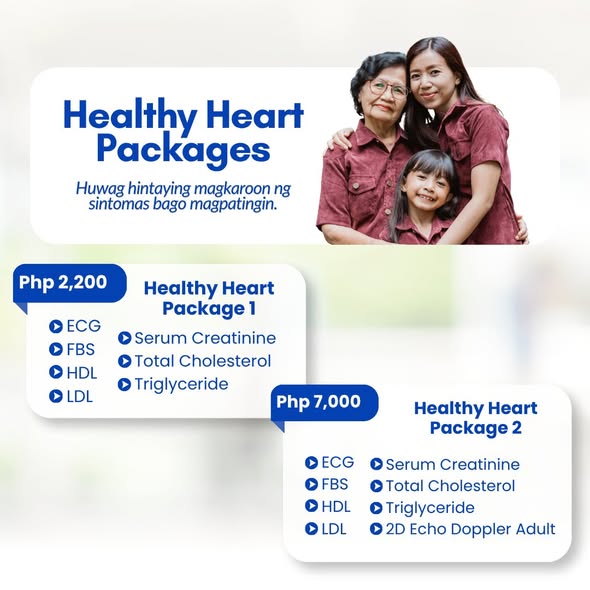 Healthy Heart Packages

Huwag hintaying magkaroon ng sintomas bago magpatingin.

Php 2,200

Healthy Heart Package 1

ECG
FBS
HDL
LDL

Serum Creatinine
Total Cholesterol
Triglyceride

Php 7,000

Healthy Heart Package 2

ECG
FBS
HDL
LDL

Serum Creatinine
Total Cholesterol
Triglyceride
2D Echo Doppler Adult